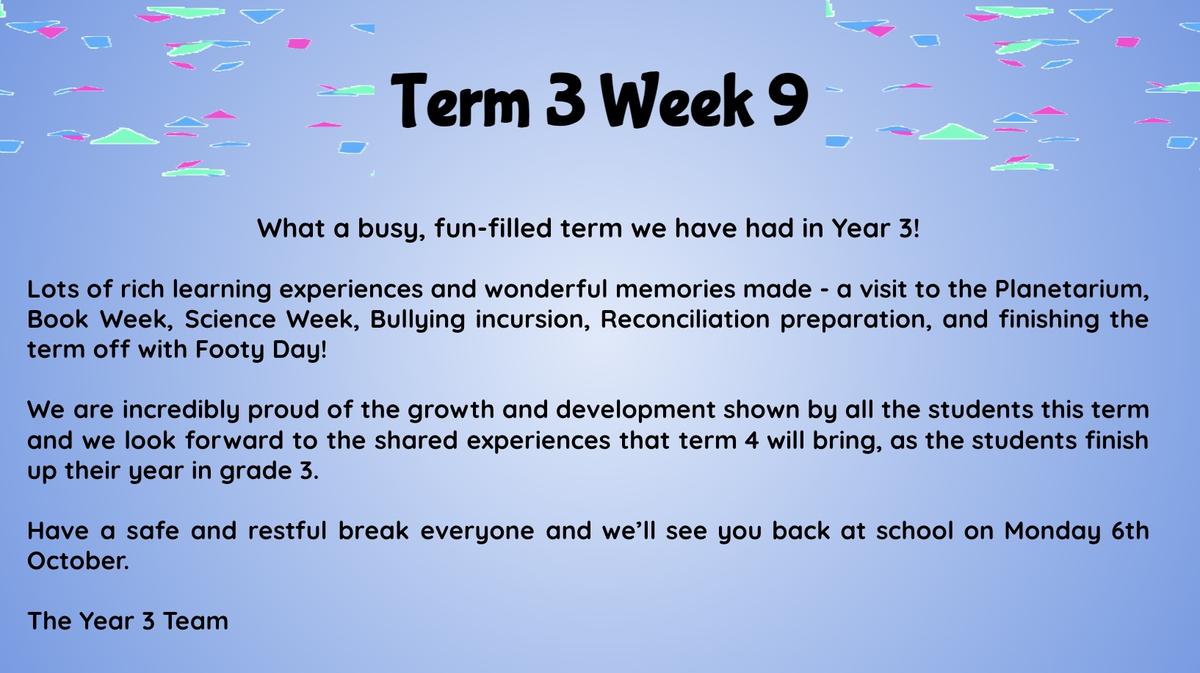 Term 3 Week 9

What a busy, fun-filled term we have had in Year 3!

Lots of rich learning experiences and wonderful memories made - a visit to the Planetarium, Book Week, Science Week, Bullying incursion, Reconciliation preparation, and finishing the term off with Footy Day!

We are incredibly proud of the growth and development shown by all the students this term and we look forward to the shared experiences that term 4 will bring, as the students finish up their year in grade 3.

Have a safe and restful break everyone and we'll see you back at school on Monday 6th October.

The Year 3 Team